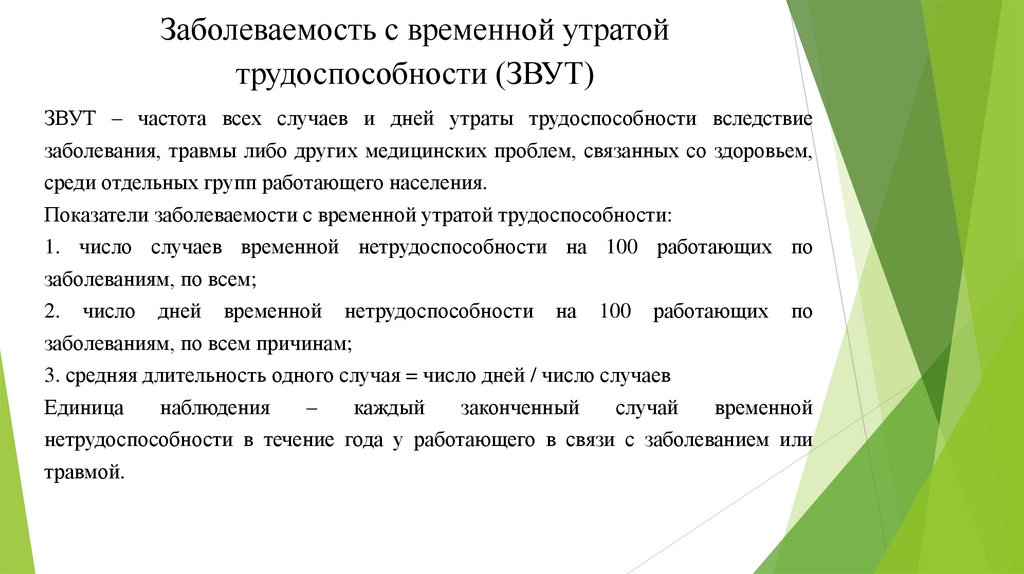 Заболеваемость с временной утратой трудоспособности (ЗВУТ)

ЗВУТ – частота всех случаев и дней утраты трудоспособности вследствие заболевания, травмы либо других медицинских проблем, связанных со здоровьем, среди отдельных групп работающего населения.

Показатели заболеваемости с временной утратой трудоспособности:

1. число случаев временной нетрудоспособности на 100 работающих по заболеваниям, по всем;

2. число дней временной нетрудоспособности на 100 работающих по заболеваниям, по всем причинам;

3. средняя длительность одного случая = число дней / число случаев

Единица наблюдения – каждый законченный случай временной нетрудоспособности в течение года у работающего в связи с заболеванием или травмой.